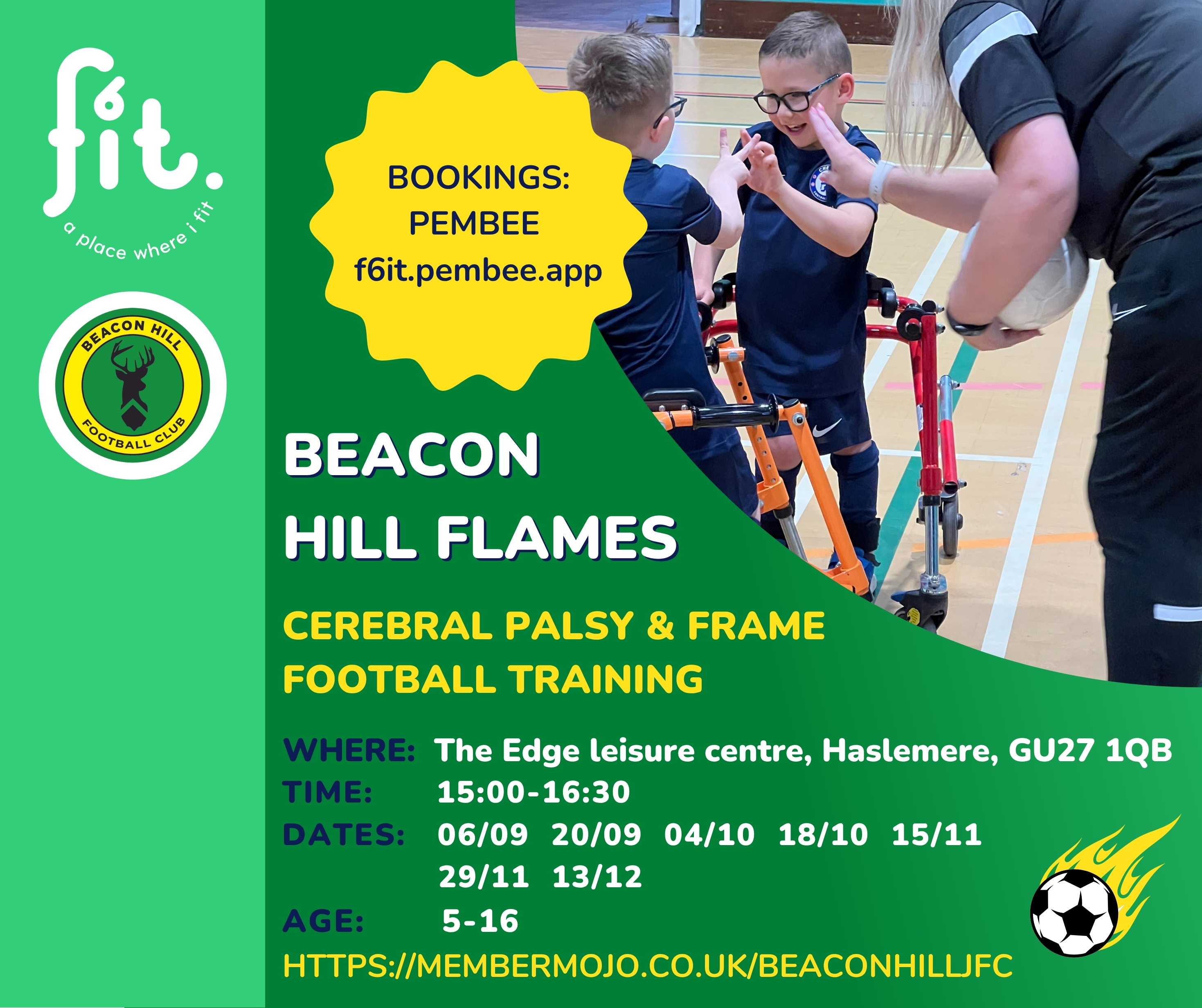 f6it.
a place where i fit

BEACON HILL
FOOTBALL CLUB

BOOKINGS:
PEMBEE
f6it.pembee.app

BEACON HILL FLAMES

CEREBRAL PALSY & FRAME FOOTBALL TRAINING

WHERE: The Edge leisure centre, Haslemere, GU27 1QB
TIME: 15:00-16:30
DATES: 06/09 20/09 04/10 18/10 15/11 29/11 13/12
AGE: 5-16
HTTPS://MEMBERMOJO.CO.UK/BEACONHILLJFC